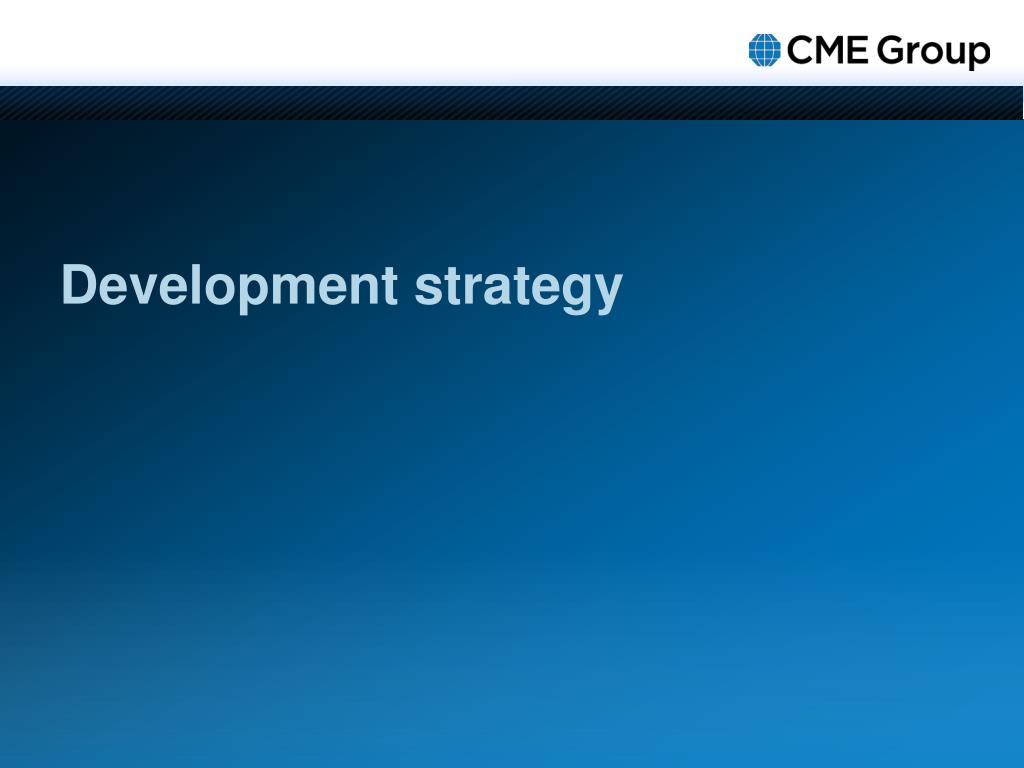 CME Group

Development strategy